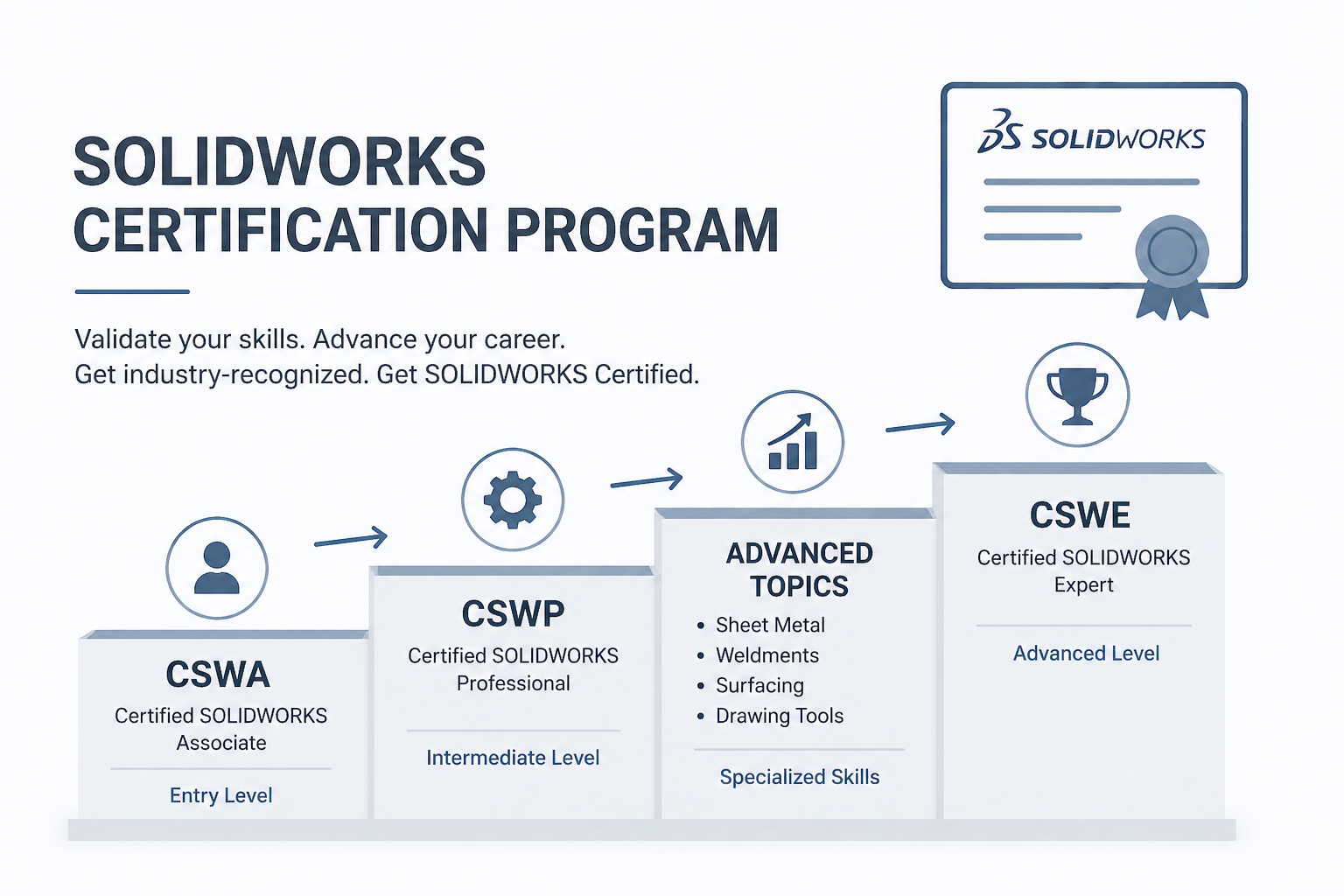 SOLIDWORKS
CERTIFICATION PROGRAM

Validate your skills. Advance your career.
Get industry-recognized. Get SOLIDWORKS Certified.

3DS SOLIDWORKS

CSWA
Certified SOLIDWORKS Associate
Entry Level

CSWP
Certified SOLIDWORKS Professional
Intermediate Level

ADVANCED TOPICS
• Sheet Metal
• Weldments
• Surfacing
• Drawing Tools
Specialized Skills

CSWE
Certified SOLIDWORKS Expert
Advanced Level